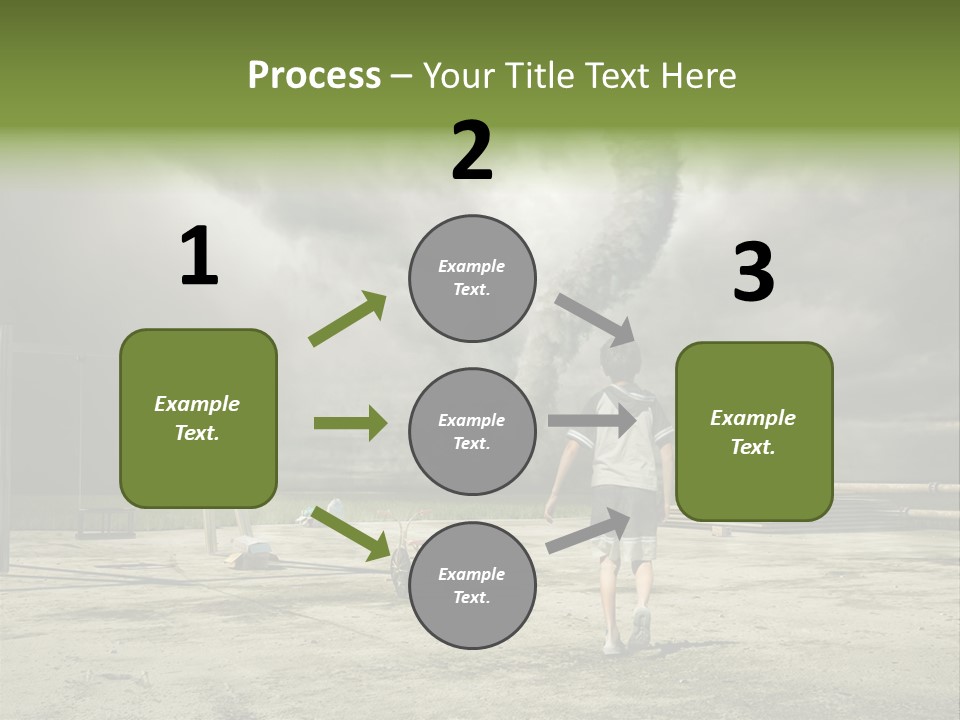 Process – Your Title Text Here

1

Example Text.

2

Example Text.

Example Text.

Example Text.

3

Example Text.